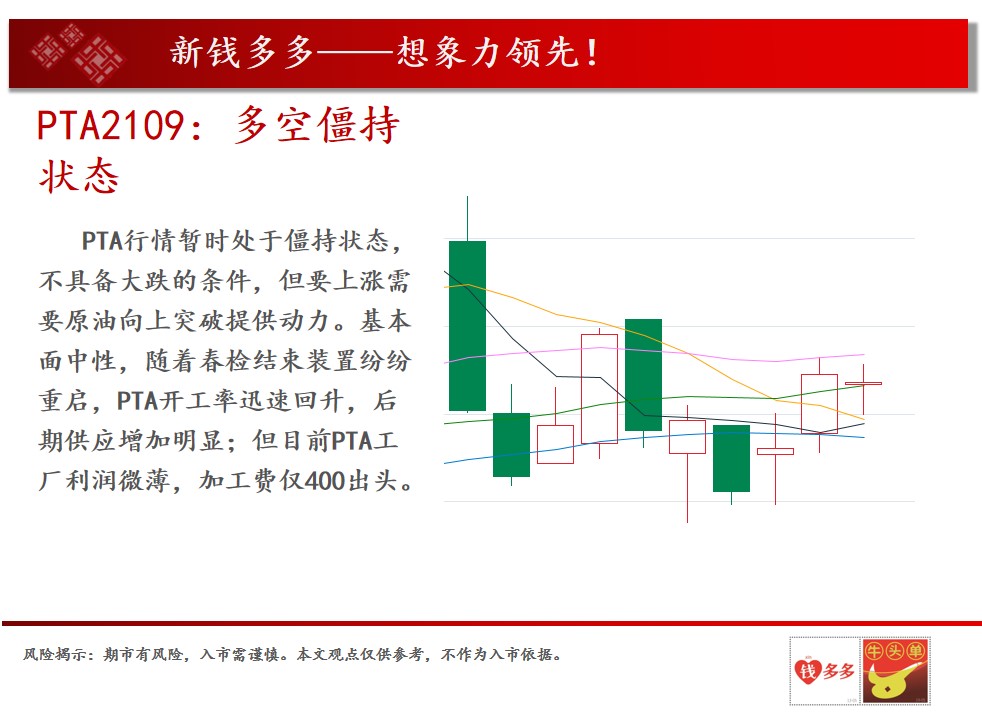 新钱多多——想象力领先！

PTA2109：多空僵持状态

PTA行情暂时处于僵持状态，不具备大跌的条件，但要上涨需要原油向上突破提供动力。基本面中性，随着春检结束装置纷纷重启，PTA开工率迅速回升，后期供应增加明显；但目前PTA工厂利润微薄，加工费仅400出头。

风险揭示：期市有风险，入市需谨慎。本文观点仅供参考，不作为入市依据。

钱多多

牛头单